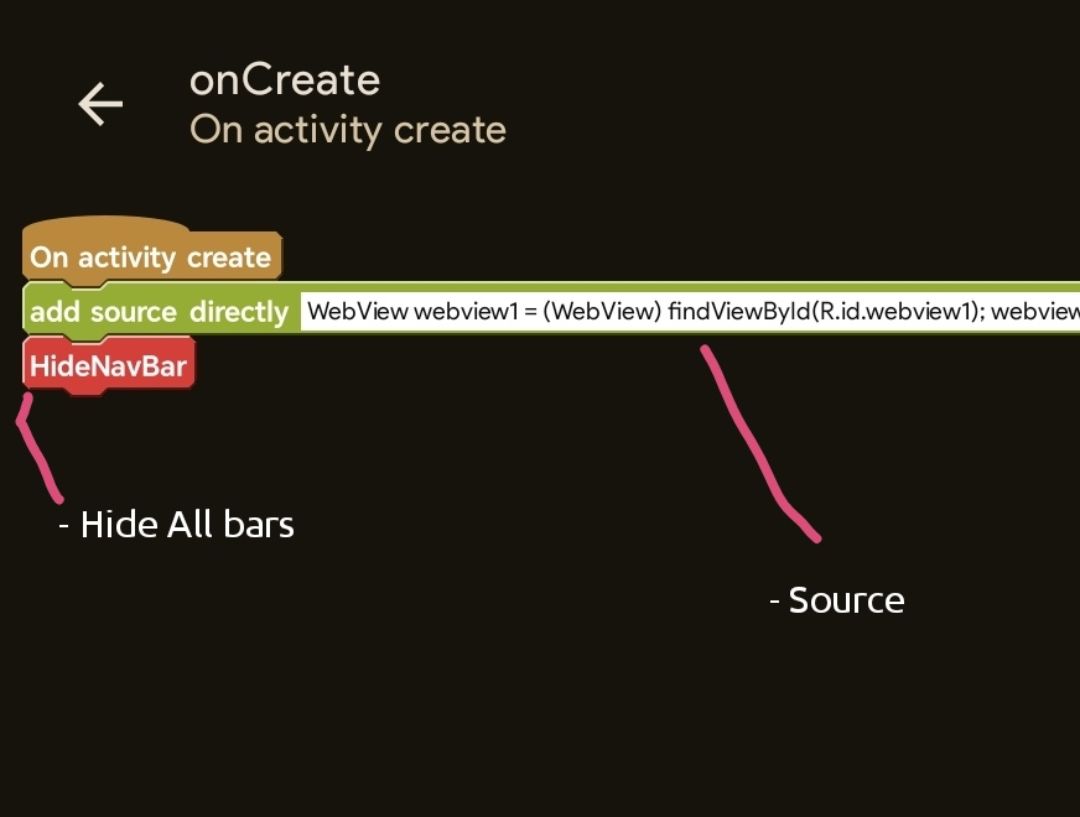 onCreate
On activity create

On activity create

add source directly WebView webview1 = (WebView) findViewById(R.id.webview1); webview

HideNavBar

- Hide All bars

- Source